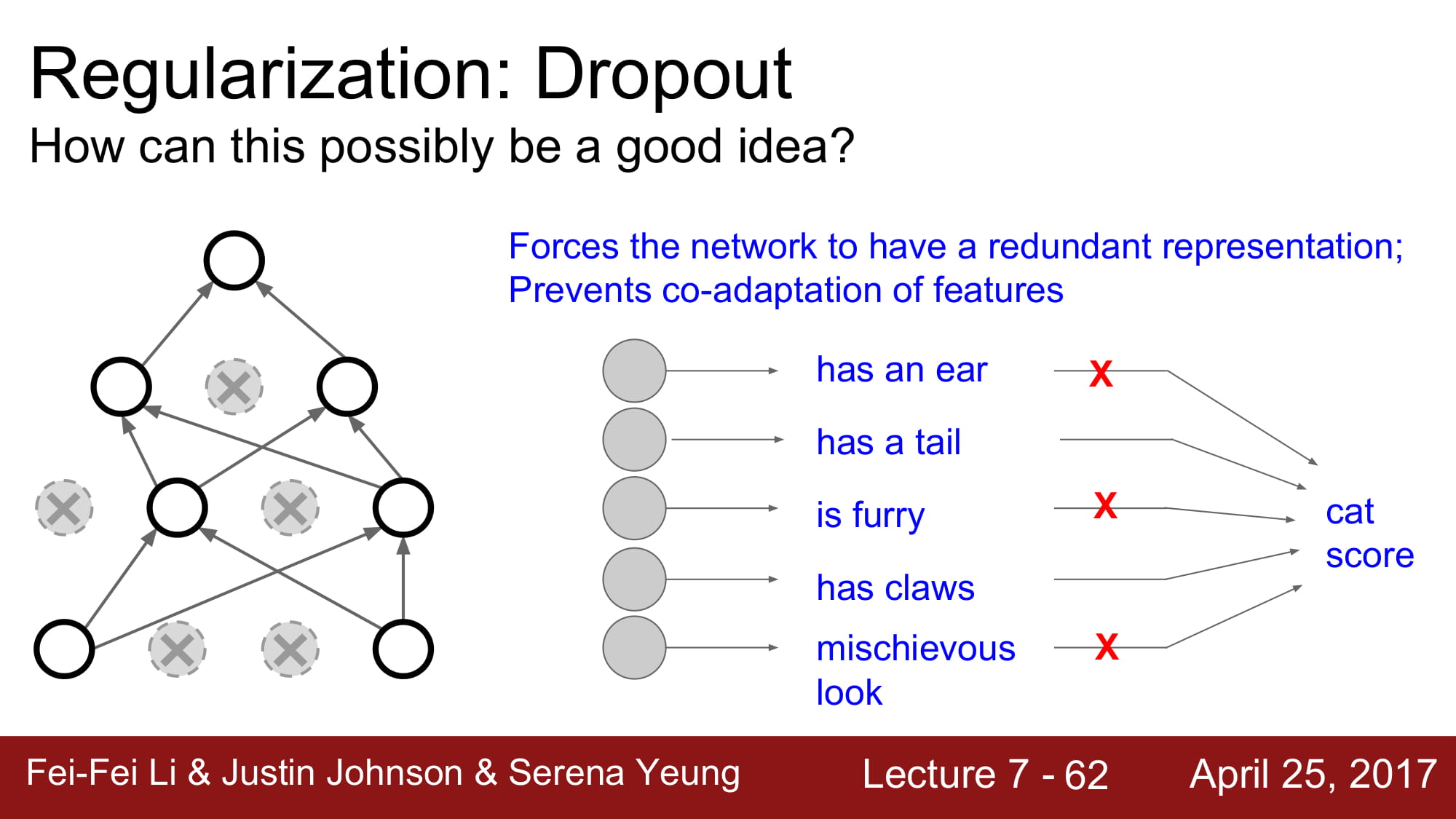 Regularization: Dropout
How can this possibly be a good idea?

Forces the network to have a redundant representation;
Prevents co-adaptation of features

has an ear
X
has a tail
is furry
X
has claws
mischievous look
X
cat score

Fei-Fei Li & Justin Johnson & Serena Yeung
Lecture 7 - 62
April 25, 2017